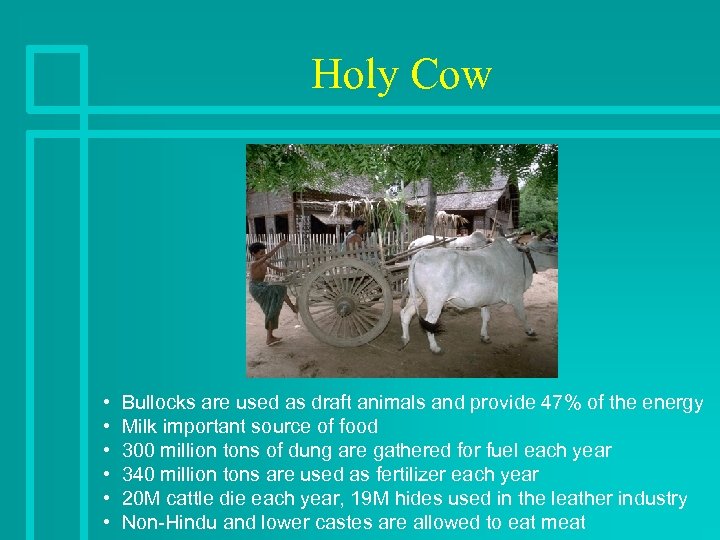 Holy Cow

• Bullocks are used as draft animals and provide 47% of the energy
• Milk important source of food
• 300 million tons of dung are gathered for fuel each year
• 340 million tons are used as fertilizer each year
• 20M cattle die each year, 19M hides used in the leather industry
• Non-Hindu and lower castes are allowed to eat meat